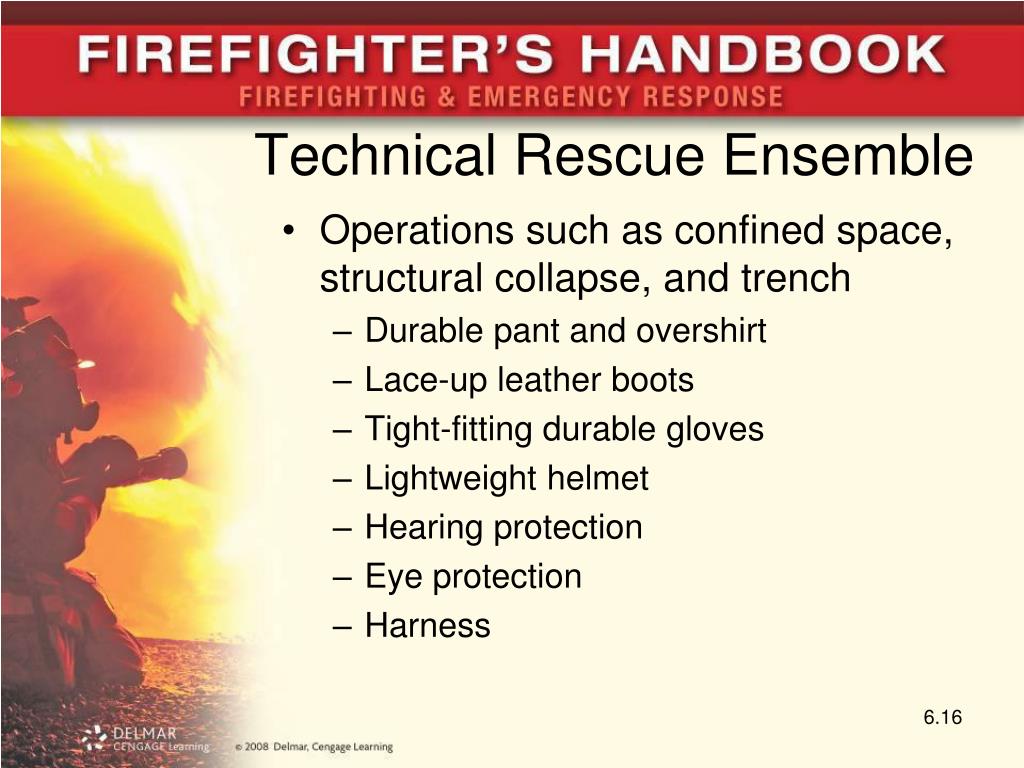 FIREFIGHTER'S HANDBOOK
FIREFIGHTING & EMERGENCY RESPONSE

Technical Rescue Ensemble

• Operations such as confined space, structural collapse, and trench
– Durable pant and overshirt
– Lace-up leather boots
– Tight-fitting durable gloves
– Lightweight helmet
– Hearing protection
– Eye protection
– Harness

DELMAR CENGAGE Learning © 2008 Delmar, Cengage Learning

6.16